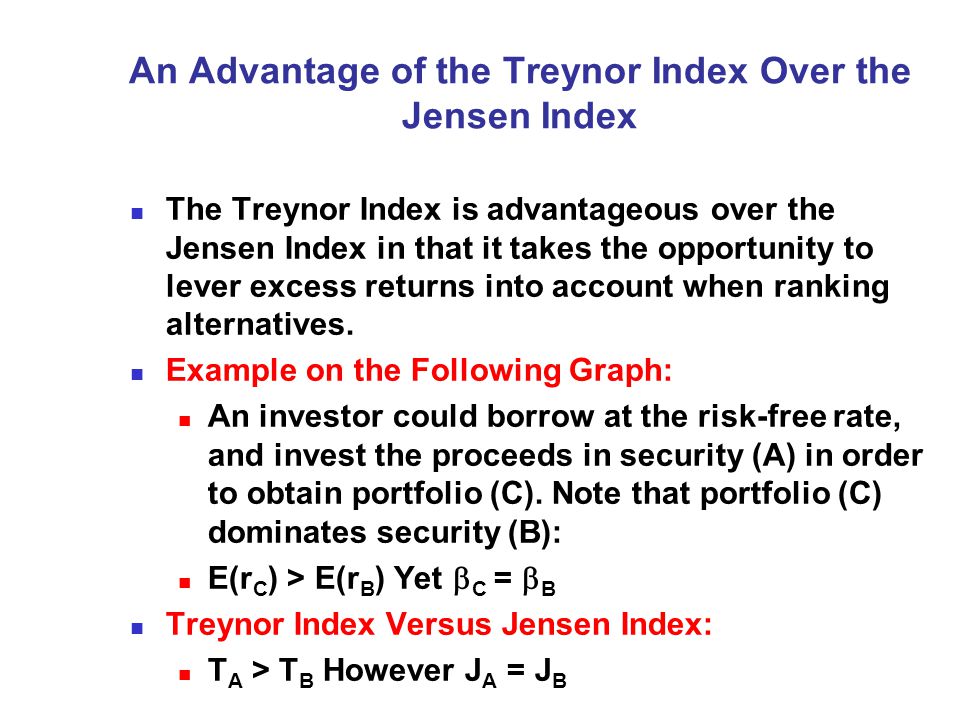 An Advantage of the Treynor Index Over the Jensen Index

The Treynor Index is advantageous over the Jensen Index in that it takes the opportunity to lever excess returns into account when ranking alternatives.

Example on the Following Graph:

An investor could borrow at the risk-free rate, and invest the proceeds in security (A) in order to obtain portfolio (C). Note that portfolio (C) dominates security (B):

$E(r_C) > E(r_B)$ Yet $\beta_C = \beta_B$

Treynor Index Versus Jensen Index:

$T_A > T_B$ However $J_A = J_B$